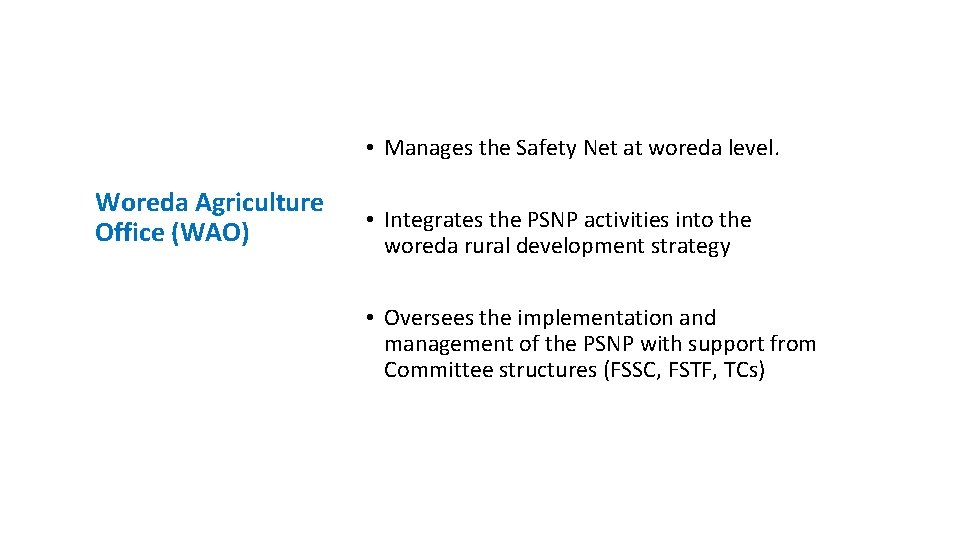 Woreda Agriculture Office (WAO)

• Manages the Safety Net at woreda level.

• Integrates the PSNP activities into the woreda rural development strategy

• Oversees the implementation and management of the PSNP with support from Committee structures (FSSC, FSTF, TCs)